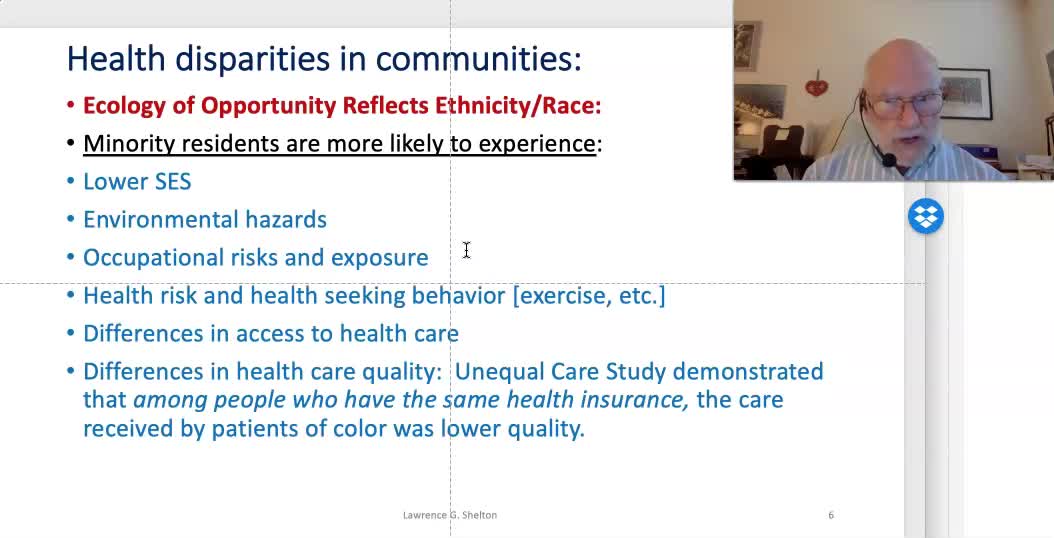 Health disparities in communities:

• Ecology of Opportunity Reflects Ethnicity/Race:
• Minority residents are more likely to experience:
• Lower SES
• Environmental hazards
• Occupational risks and exposure
• Health risk and health seeking behavior [exercise, etc.]
• Differences in access to health care
• Differences in health care quality: Unequal Care Study demonstrated that among people who have the same health insurance, the care received by patients of color was lower quality.

Lawrence G. Shelton

6